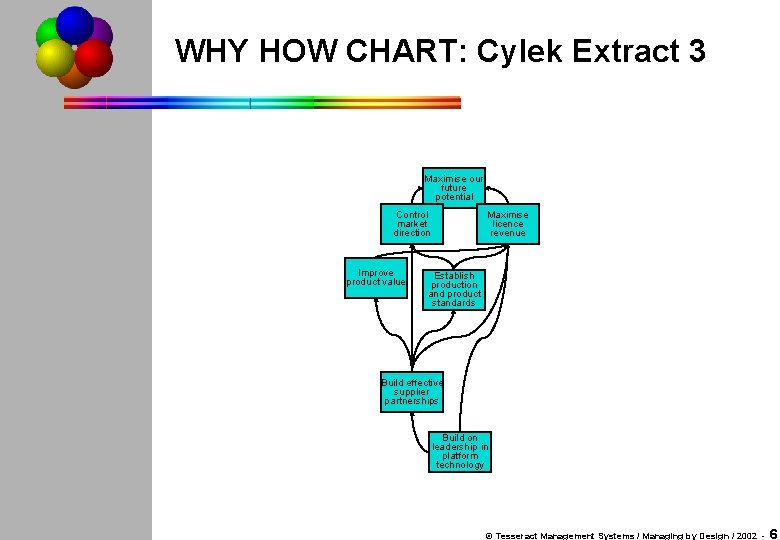 WHY HOW CHART: Cylek Extract 3

Maximise our future potential

Control market direction

Maximise licence revenue

Improve product value

Establish production and product standards

Build effective supplier partnerships

Build on leadership in platform technology

© Tesseract Management Systems / Managing by Design / 2002 - 6